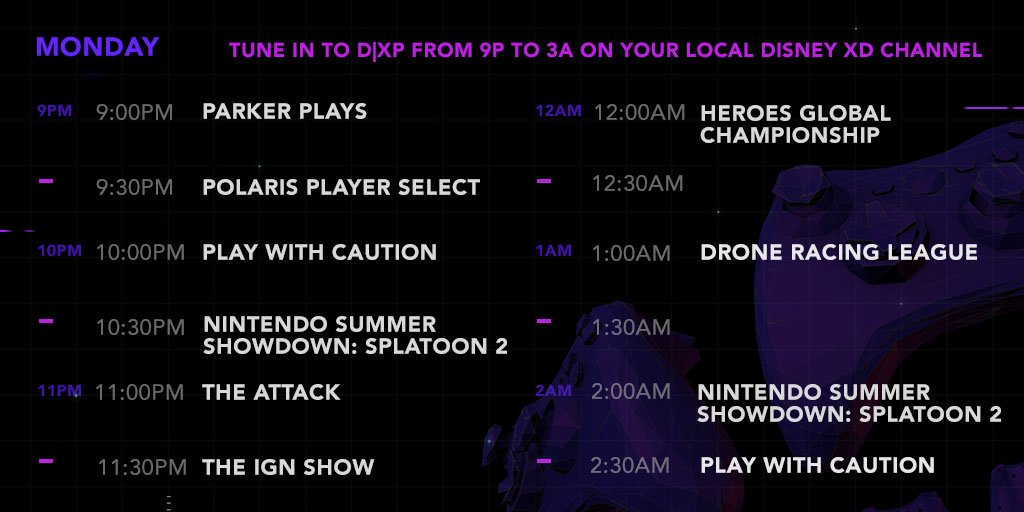 MONDAY

TUNE IN TO D|XP FROM 9P TO 3A ON YOUR LOCAL DISNEY XD CHANNEL

9PM 9:00PM PARKER PLAYS

9:30PM POLARIS PLAYER SELECT

10PM 10:00PM PLAY WITH CAUTION

10:30PM NINTENDO SUMMER SHOWDOWN: SPLATOON 2

11PM 11:00PM THE ATTACK

11:30PM THE IGN SHOW

12AM 12:00AM HEROES GLOBAL CHAMPIONSHIP

12:30AM

1AM 1:00AM DRONE RACING LEAGUE

1:30AM

2AM 2:00AM NINTENDO SUMMER SHOWDOWN: SPLATOON 2

2:30AM PLAY WITH CAUTION